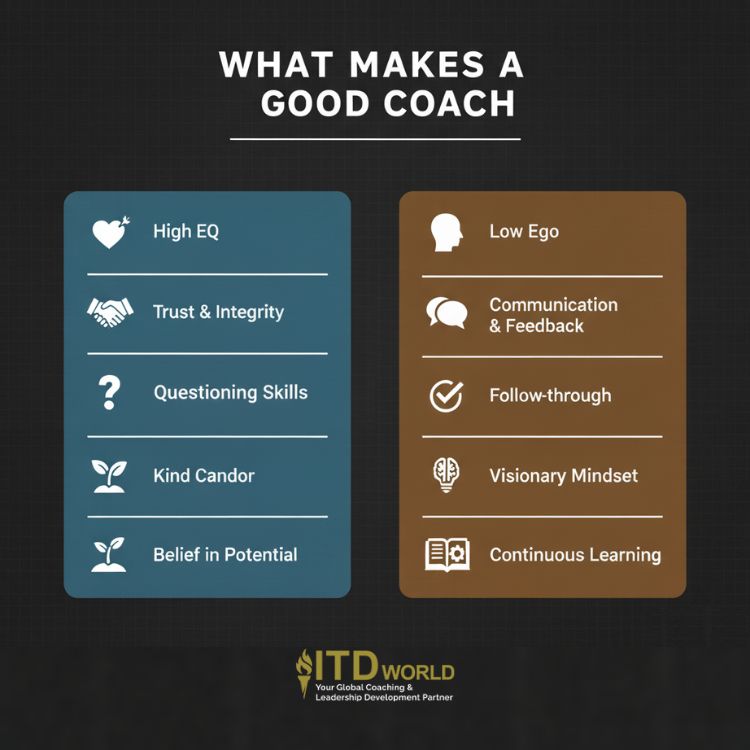 WHAT MAKES A GOOD COACH

High EQ

Trust & Integrity

Questioning Skills

Kind Candor

Belief in Potential

Low Ego

Communication & Feedback

Follow-through

Visionary Mindset

Continuous Learning

ITD WORLD
Your Global Coaching & Leadership Development Partner